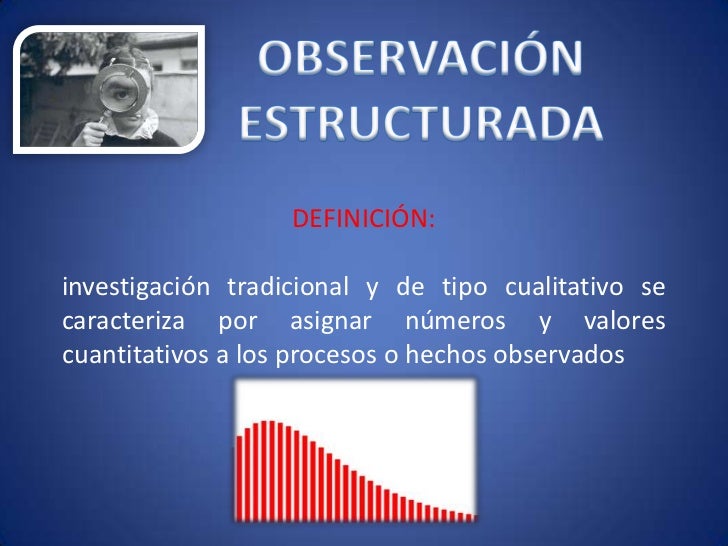 OBSERVACIÓN ESTRUCTURADA

DEFINICIÓN:

investigación tradicional y de tipo cualitativo se caracteriza por asignar números y valores cuantitativos a los procesos o hechos observados